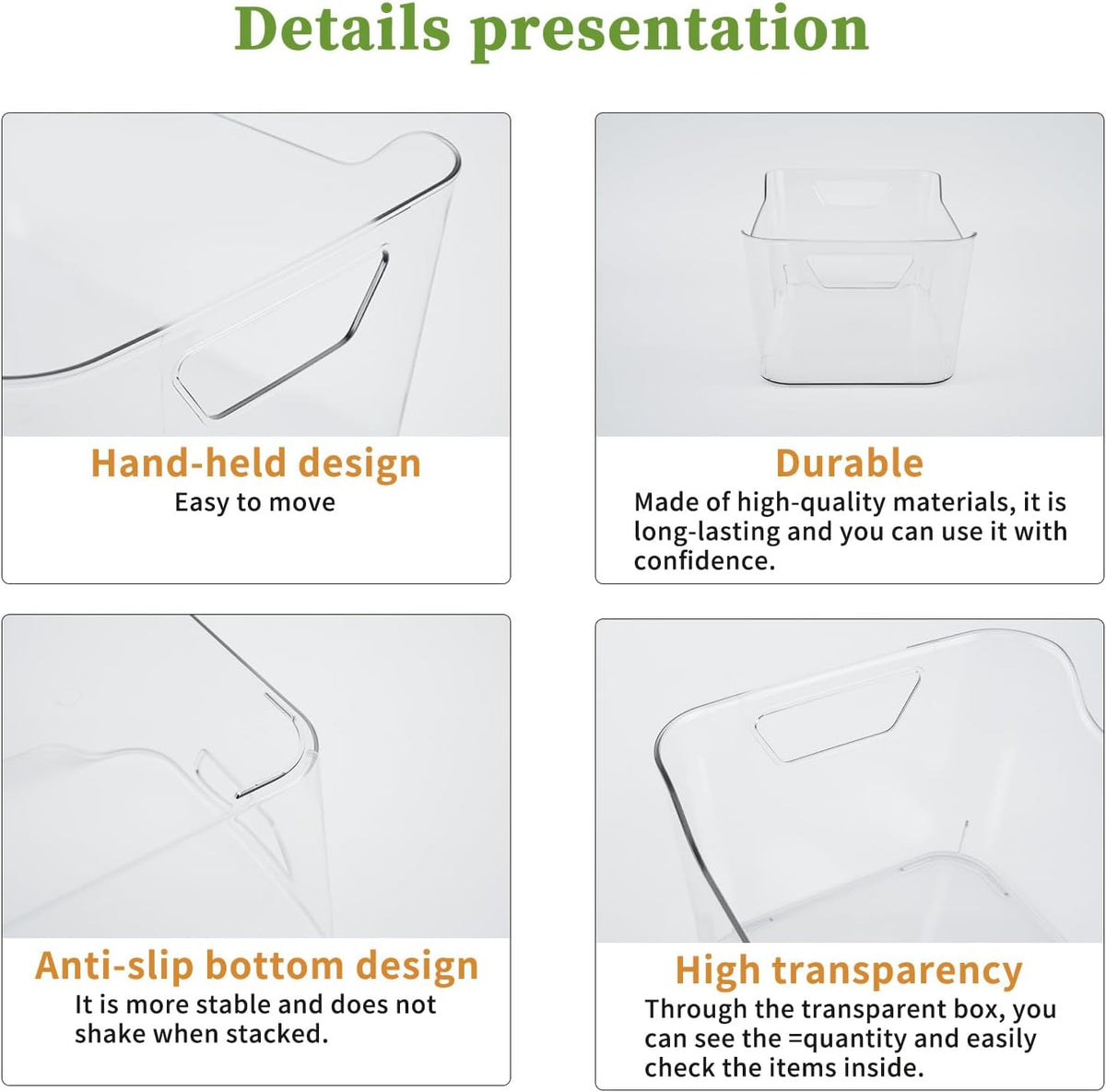 Details presentation

Hand-held design
Easy to move

Durable
Made of high-quality materials, it is long-lasting and you can use it with confidence.

Anti-slip bottom design
It is more stable and does not shake when stacked.

High transparency
Through the transparent box, you can see the =quantity and easily check the items inside.